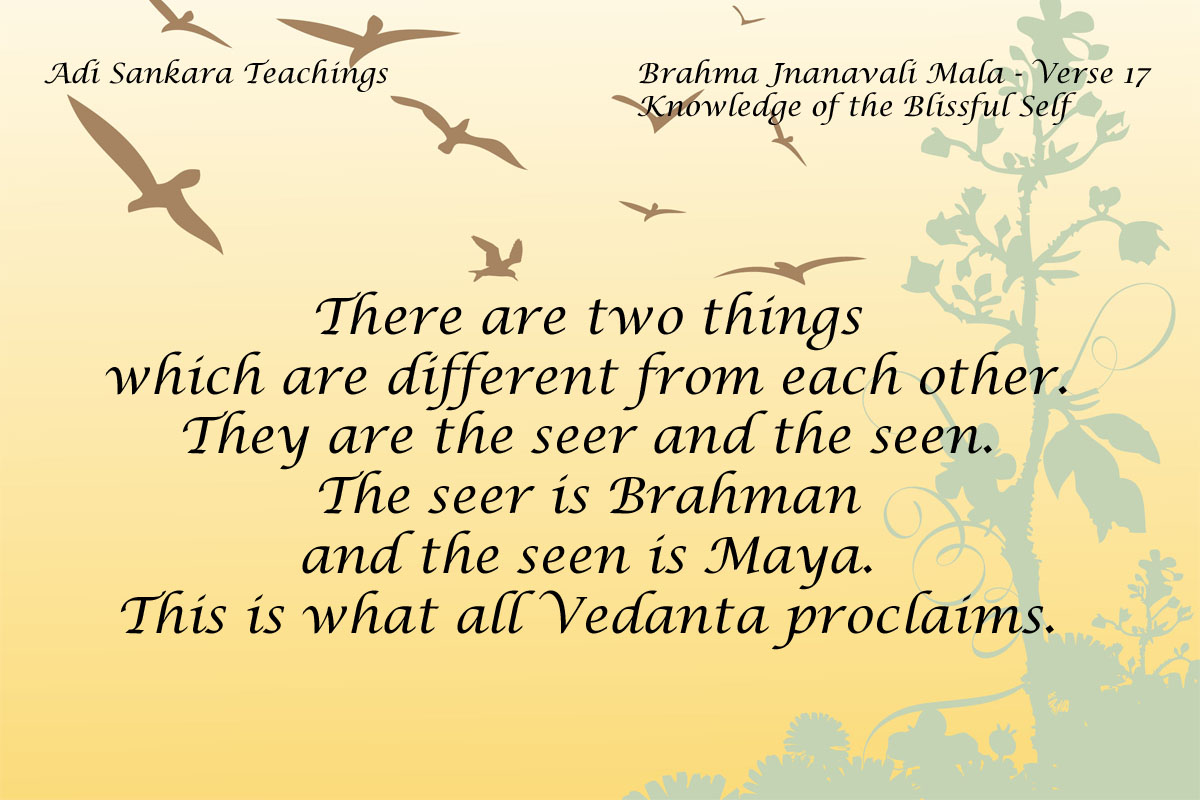 Adi Sankara Teachings

Brahma Jnanavali Mala - Verse 17
Knowledge of the Blissful Self

There are two things which are different from each other. They are the seer and the seen. The seer is Brahman and the seen is Maya. This is what all Vedanta proclaims.